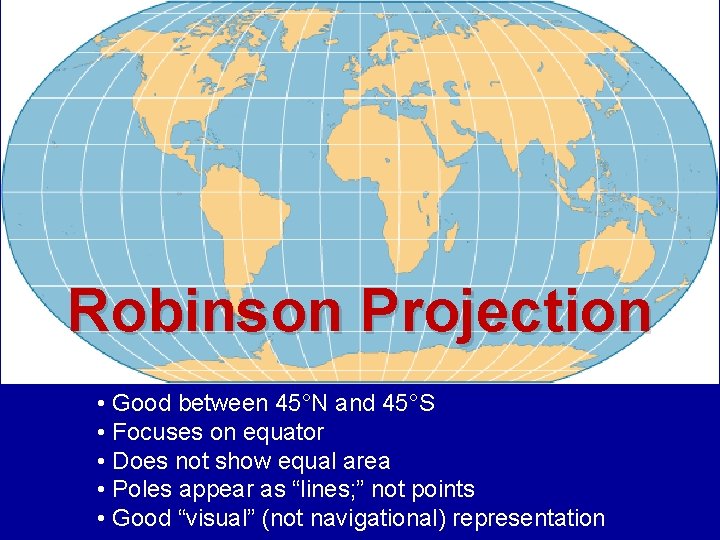 Robinson Projection

• Good between 45°N and 45°S
• Focuses on equator
• Does not show equal area
• Poles appear as “lines;” not points
• Good “visual” (not navigational) representation